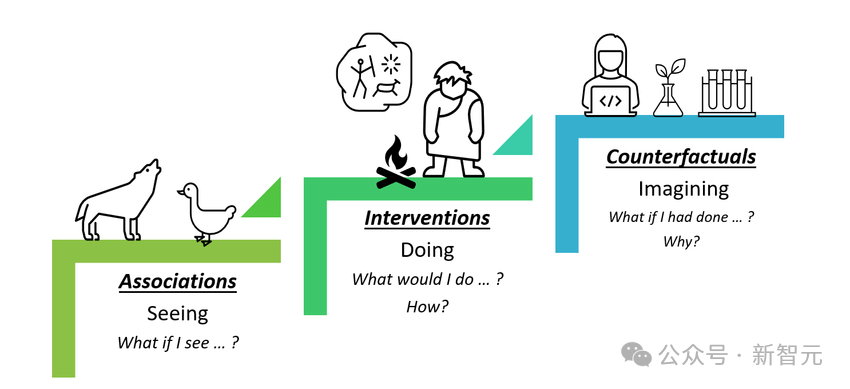 Associations
Seeing
What if I see … ?

Interventions
Doing
What would I do … ?
How?

Counterfactuals
Imagining
What if I had done … ?
Why?

</>

公众号 · 新智元